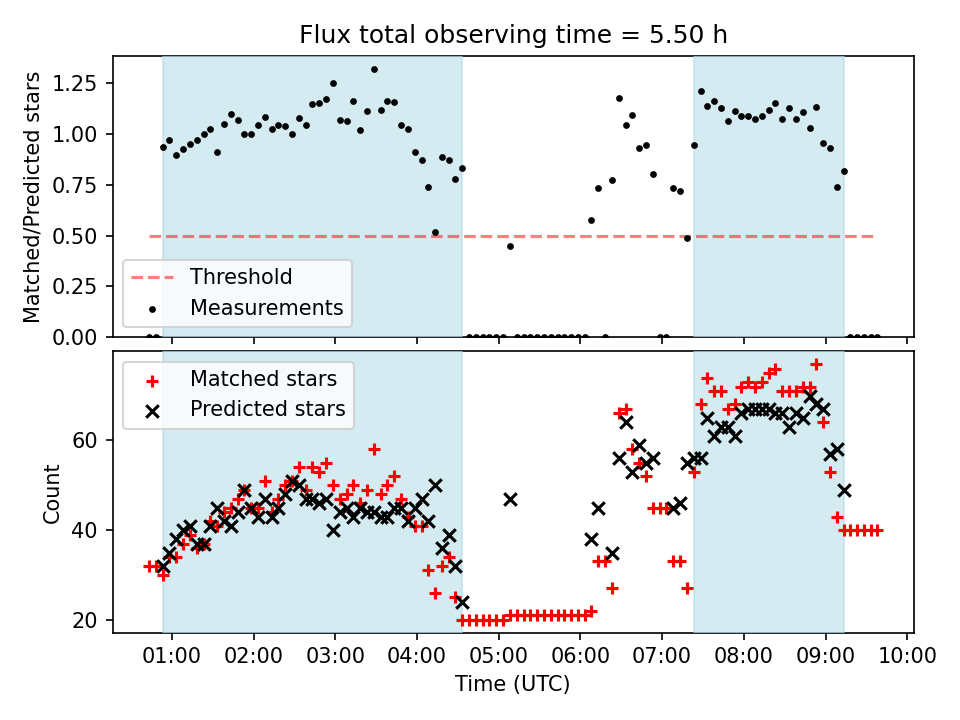 Flux total observing time = 5.50 h

Matched/Predicted stars

1.25
1.00
0.75
0.50
0.25
0.00

Threshold
Measurements

Matched stars
Predicted stars

Count

60
40
20

01:00 02:00 03:00 04:00 05:00 06:00 07:00 08:00 09:00 10:00
Time (UTC)